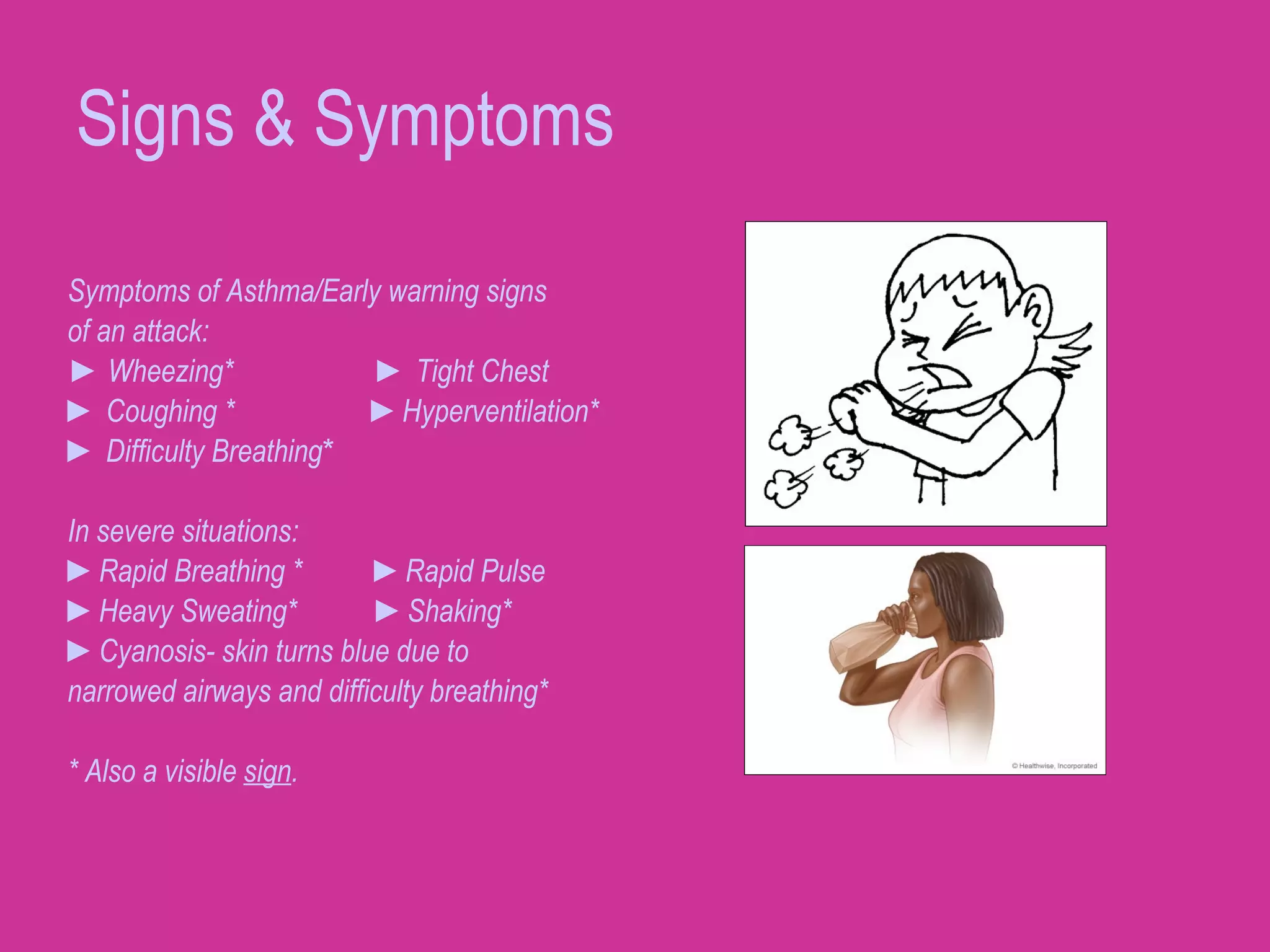 Signs & Symptoms

Symptoms of Asthma/Early warning signs of an attack:
► Wheezing*
► Tight Chest
► Coughing *
► Hyperventilation*
► Difficulty Breathing*

In severe situations:
► Rapid Breathing *
► Rapid Pulse
► Heavy Sweating*
► Shaking*
► Cyanosis- skin turns blue due to narrowed airways and difficulty breathing*

* Also a visible sign.

© Healthwise, Incorporated